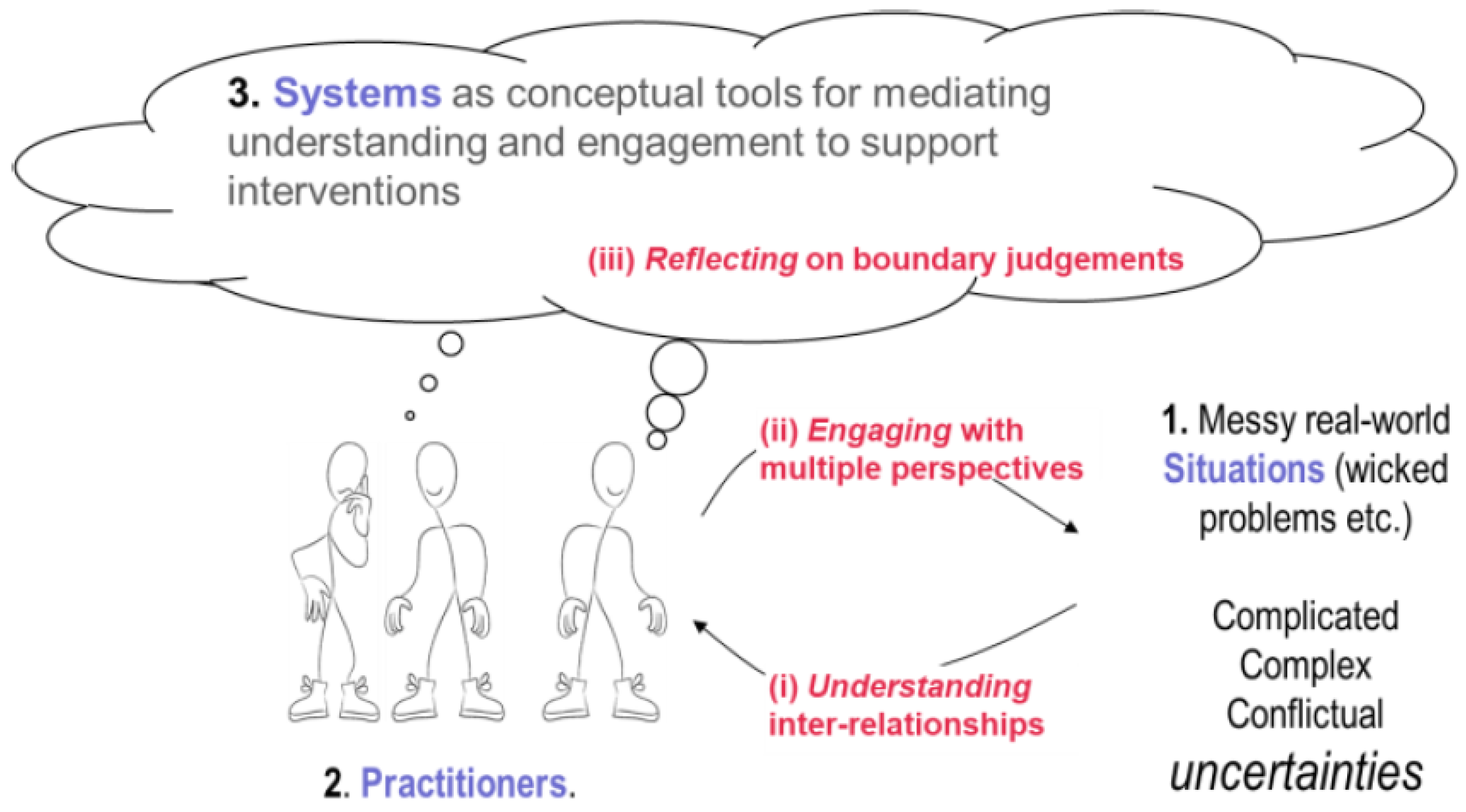 3. Systems as conceptual tools for mediating understanding and engagement to support interventions

(iii) Reflecting on boundary judgements

(ii) Engaging with multiple perspectives

1. Messy real-world Situations (wicked problems etc.)

Complicated
Complex
Conflictual
uncertainties

(i) Understanding inter-relationships

2. Practitioners.